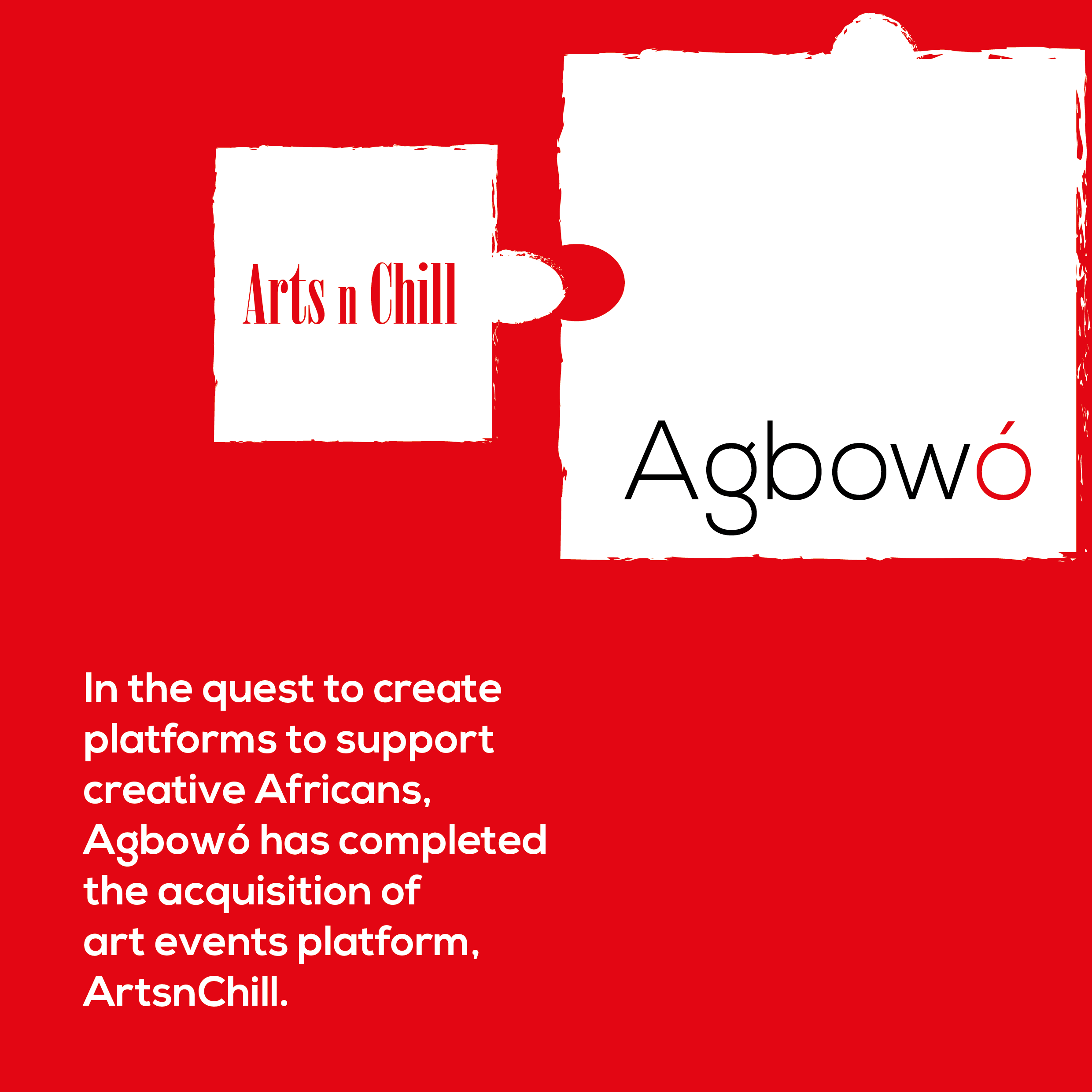 Arts n Chill

Agbowó

In the quest to create platforms to support creative Africans, Agbowó has completed the acquisition of art events platform, ArtsnChill.